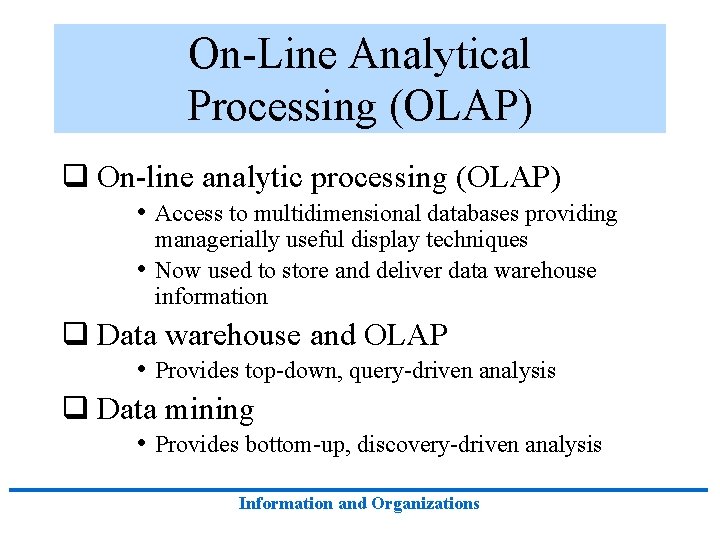 On-Line Analytical Processing (OLAP)

❑ On-line analytic processing (OLAP)

• Access to multidimensional databases providing managerially useful display techniques

• Now used to store and deliver data warehouse information

❑ Data warehouse and OLAP

• Provides top-down, query-driven analysis

❑ Data mining

• Provides bottom-up, discovery-driven analysis

Information and Organizations